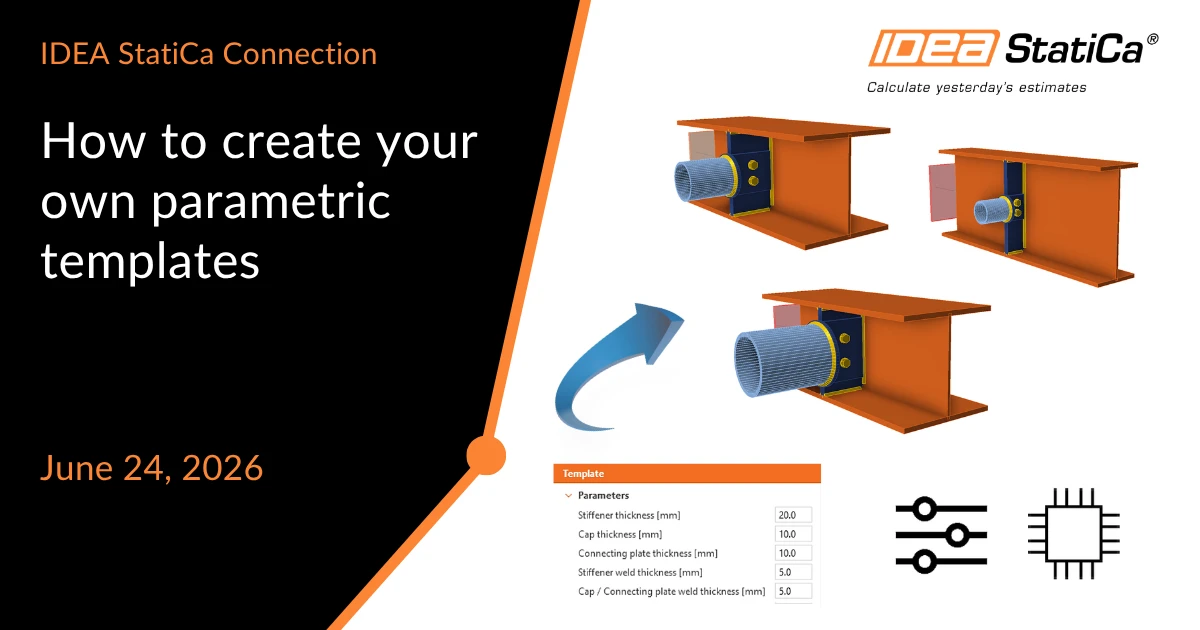 IDEA StatiCa Connection

How to create your own parametric templates

June 24, 2026

IDEA StatiCa®
Calculate yesterday's estimates

Template
Parameters

| | |
|---|---|
| Stiffener thickness [mm] | 20.0 |
| Cap thickness [mm] | 10.0 |
| Connecting plate thickness [mm] | 10.0 |
| Stiffener weld thickness [mm] | 5.0 |
| Cap / Connecting plate weld thickness [mm] | 5.0 |